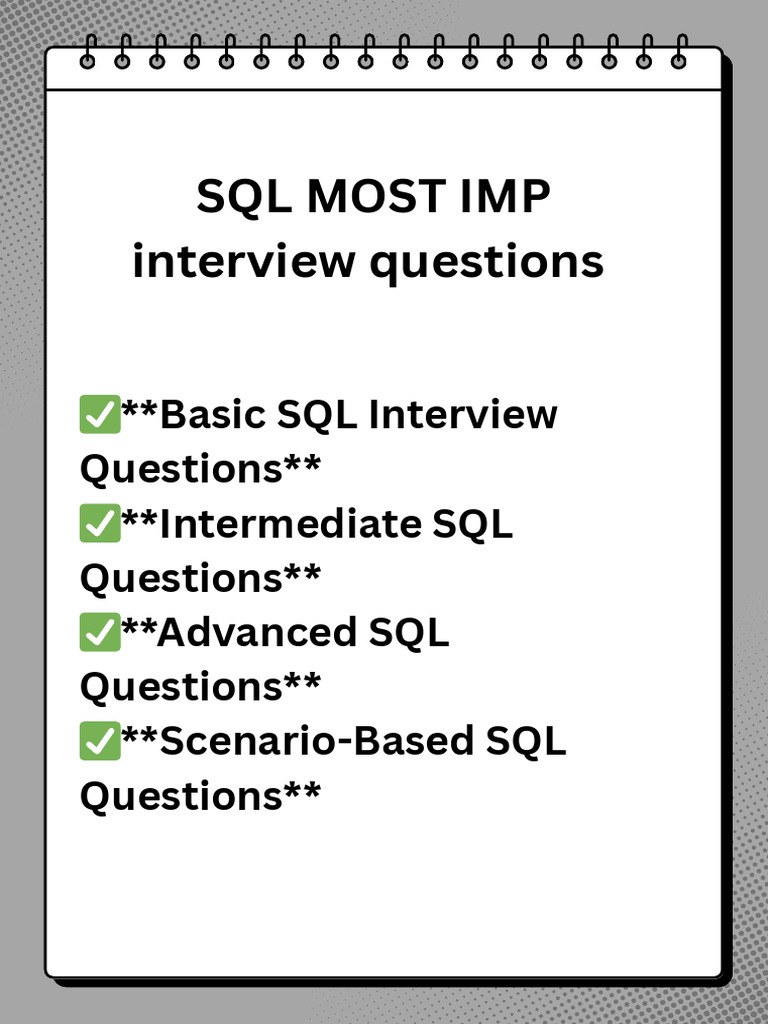 SQL MOST IMP
interview questions

✅**Basic SQL Interview Questions**
✅**Intermediate SQL Questions**
✅**Advanced SQL Questions**
✅**Scenario-Based SQL Questions**